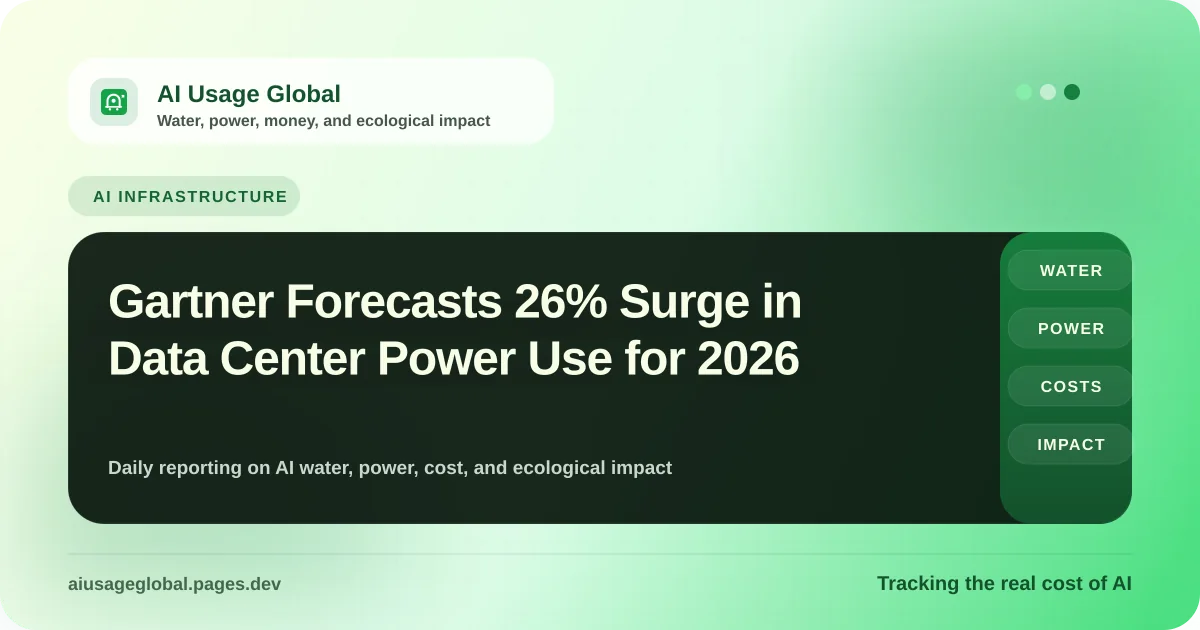 AI Usage Global
Water, power, money, and ecological impact

AI INFRASTRUCTURE

Gartner Forecasts 26% Surge in Data Center Power Use for 2026

Daily reporting on AI water, power, cost, and ecological impact

WATER
POWER
COSTS
IMPACT

aiusageglobal.pages.dev

Tracking the real cost of AI